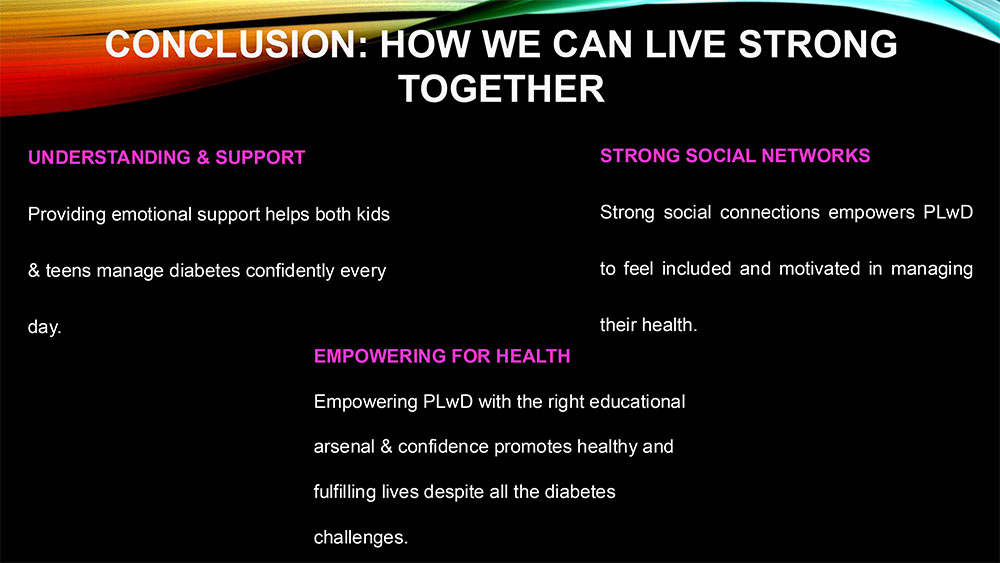 CONCLUSION: HOW WE CAN LIVE STRONG TOGETHER

UNDERSTANDING & SUPPORT

Providing emotional support helps both kids & teens manage diabetes confidently every day.

STRONG SOCIAL NETWORKS

Strong social connections empowers PLwD to feel included and motivated in managing their health.

EMPOWERING FOR HEALTH

Empowering PLwD with the right educational arsenal & confidence promotes healthy and fulfilling lives despite all the diabetes challenges.